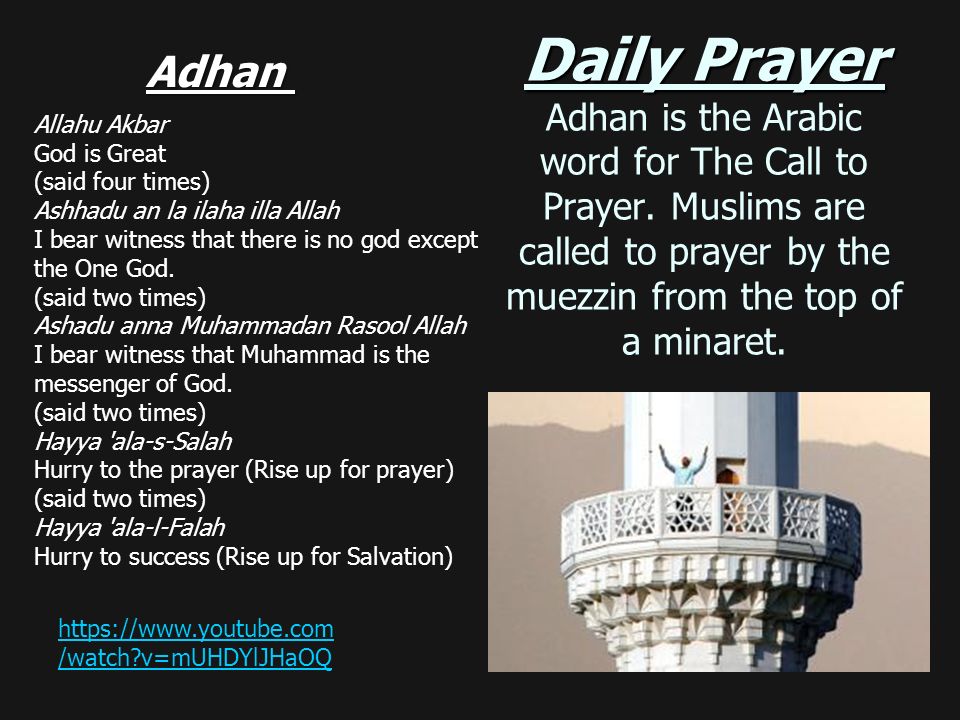 Adhan

Allahu Akbar
God is Great
(said four times)
Ashhadu an la ilaha illa Allah
I bear witness that there is no god except the One God.
(said two times)
Ashadu anna Muhammadan Rasool Allah
I bear witness that Muhammad is the messenger of God.
(said two times)
Hayya 'ala-s-Salah
Hurry to the prayer (Rise up for prayer)
(said two times)
Hayya 'ala-l-Falah
Hurry to success (Rise up for Salvation)

https://www.youtube.com/watch?v=mUHDYlJHaOQ

Daily Prayer

Adhan is the Arabic word for The Call to Prayer. Muslims are called to prayer by the muezzin from the top of a minaret.